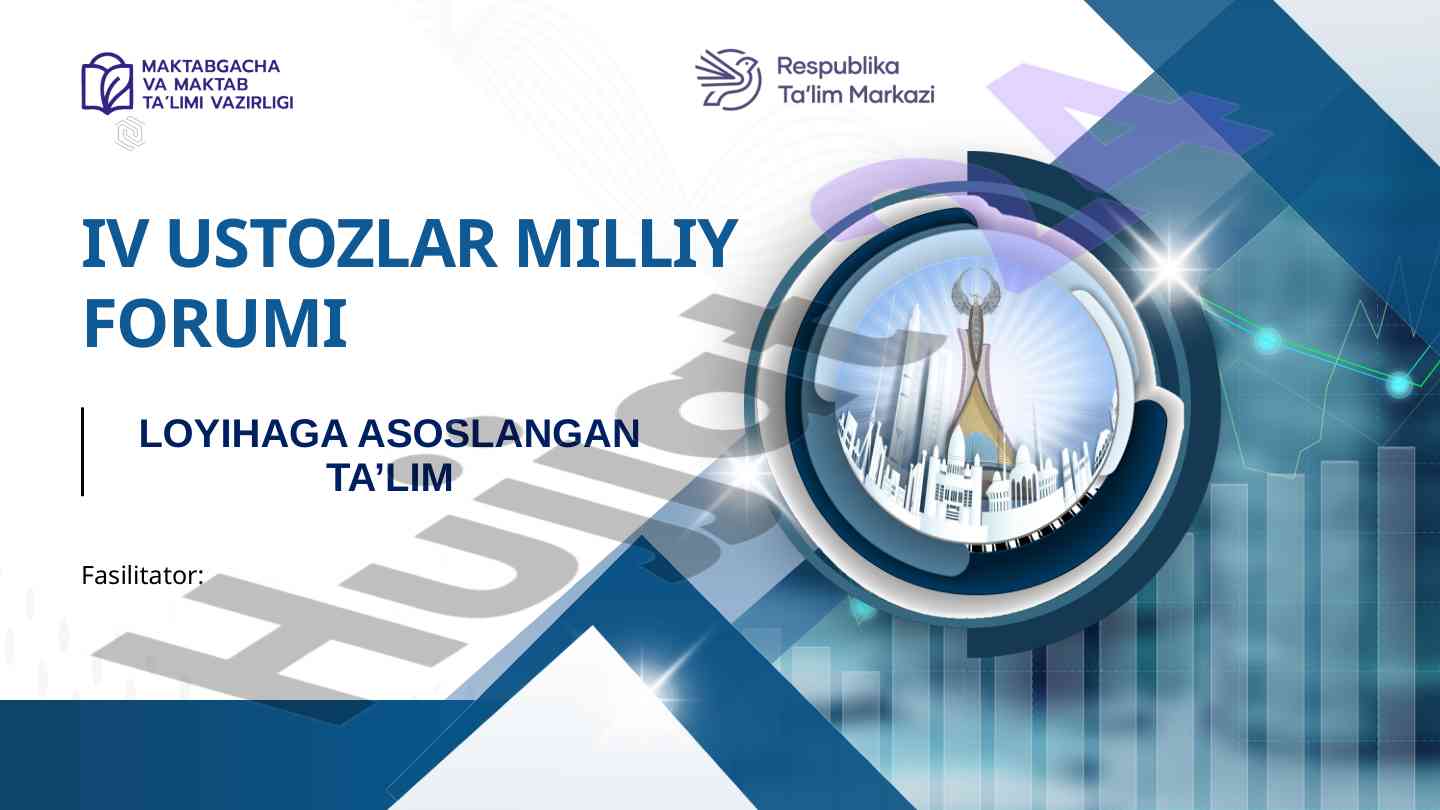 MAKTABGACHA VA MAKTAB TA'LIMI VAZIRLIGI

Respublika Ta'lim Markazi

IV USTOZLAR MILLIY FORUMI

LOYIHAGA ASOSLANGAN TA'LIM

Fasilitator:

Hujjat